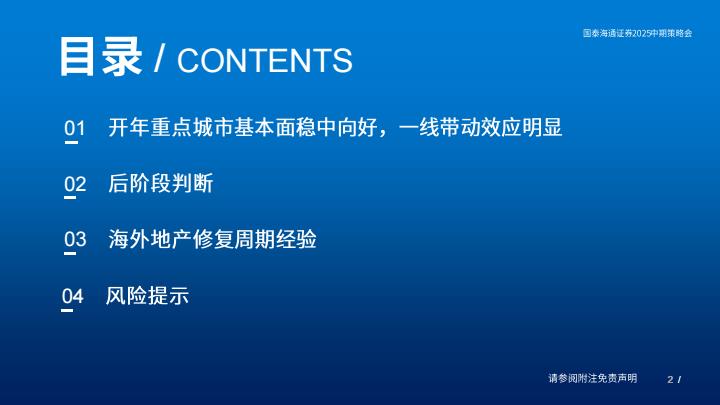 国泰海通证券2025中期策略会

目录 / CONTENTS

01 开年重点城市基本面稳中向好，一线带动效应明显

02 后阶段判断

03 海外地产修复周期经验

04 风险提示

请参阅附注免责声明

2 /